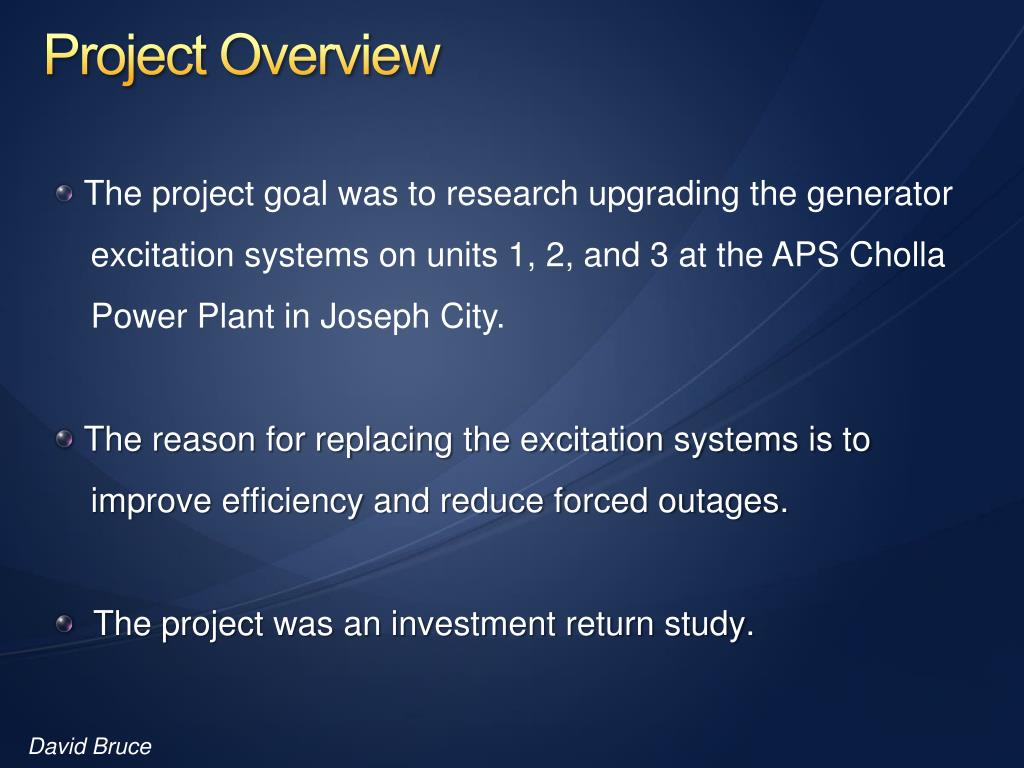 Project Overview

The project goal was to research upgrading the generator excitation systems on units 1, 2, and 3 at the APS Cholla Power Plant in Joseph City.

The reason for replacing the excitation systems is to improve efficiency and reduce forced outages.

The project was an investment return study.

David Bruce